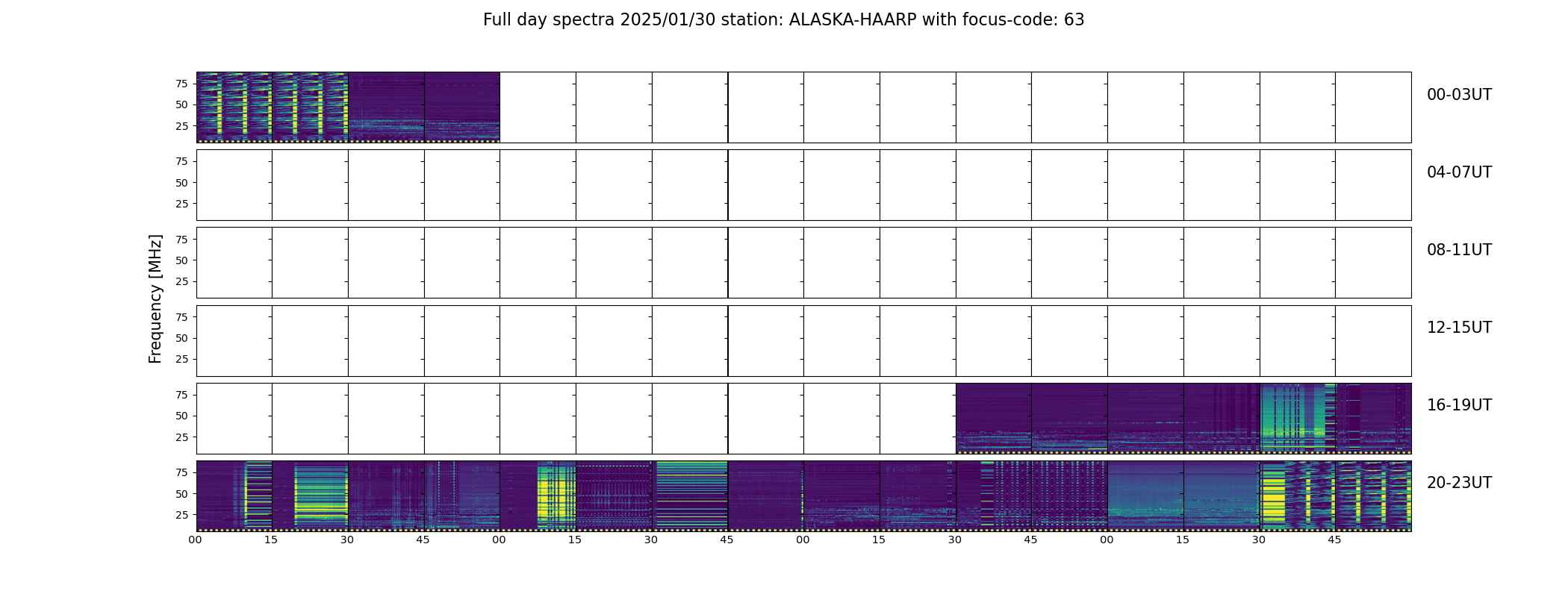 Full day spectra 2025/01/30 station: ALASKA-HAARP with focus-code: 63

Frequency [MHz]

75
50
25

00-03UT

75
50
25

04-07UT

75
50
25

08-11UT

75
50
25

12-15UT

75
50
25

16-19UT

75
50
25

20-23UT

00 15 30 45 00 15 30 45 00 15 30 45 00 15 30 45